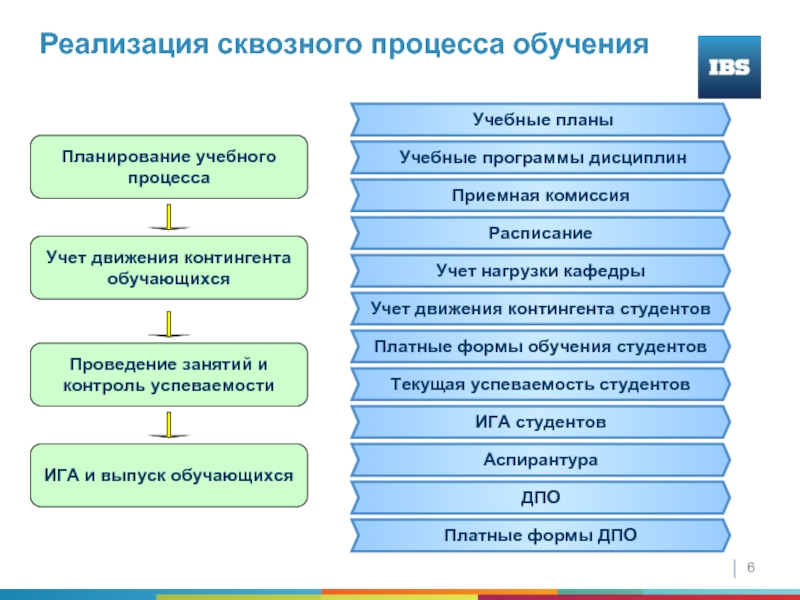 Реализация сквозного процесса обучения

IBS

Планирование учебного процесса

Учет движения контингента обучающихся

Проведение занятий и контроль успеваемости

ИГА и выпуск обучающихся

Учебные планы

Учебные программы дисциплин

Приемная комиссия

Расписание

Учет нагрузки кафедры

Учет движения контингента студентов

Платные формы обучения студентов

Текущая успеваемость студентов

ИГА студентов

Аспирантура

ДПО

Платные формы ДПО

6